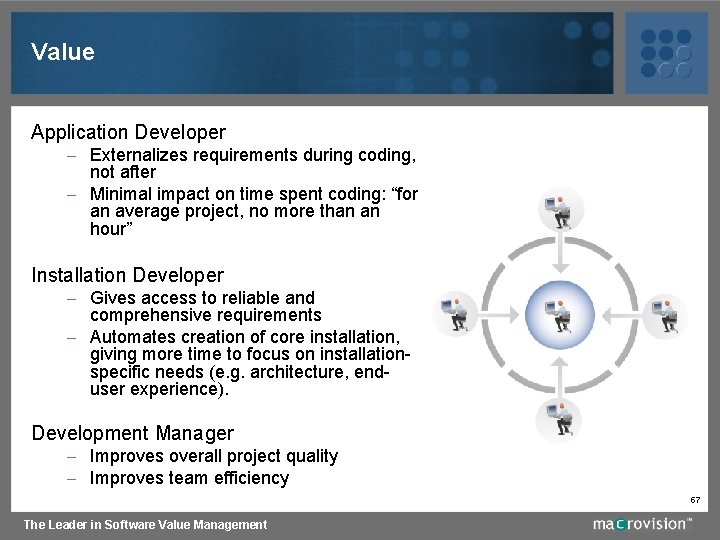 Value

Application Developer
– Externalizes requirements during coding, not after
– Minimal impact on time spent coding: “for an average project, no more than an hour”

Installation Developer
– Gives access to reliable and comprehensive requirements
– Automates creation of core installation, giving more time to focus on installation-specific needs (e.g. architecture, end-user experience).

Development Manager
– Improves overall project quality
– Improves team efficiency

67

The Leader in Software Value Management

macrovision™